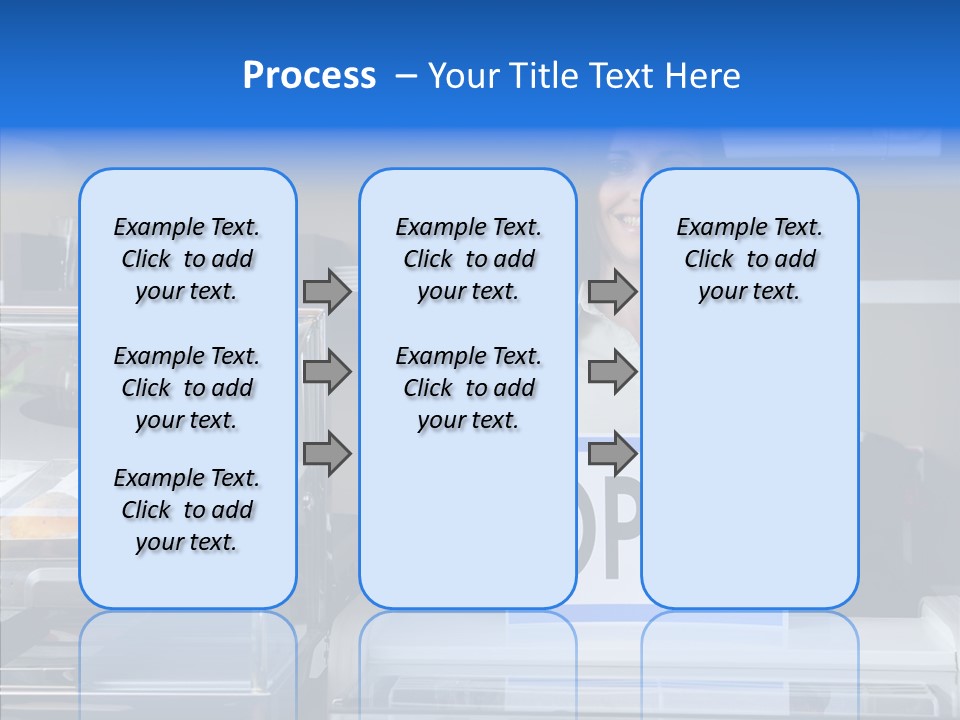 Process – Your Title Text Here

Example Text. Click to add your text.

Example Text. Click to add your text.

Example Text. Click to add your text.

Example Text. Click to add your text.

Example Text. Click to add your text.

Example Text. Click to add your text.